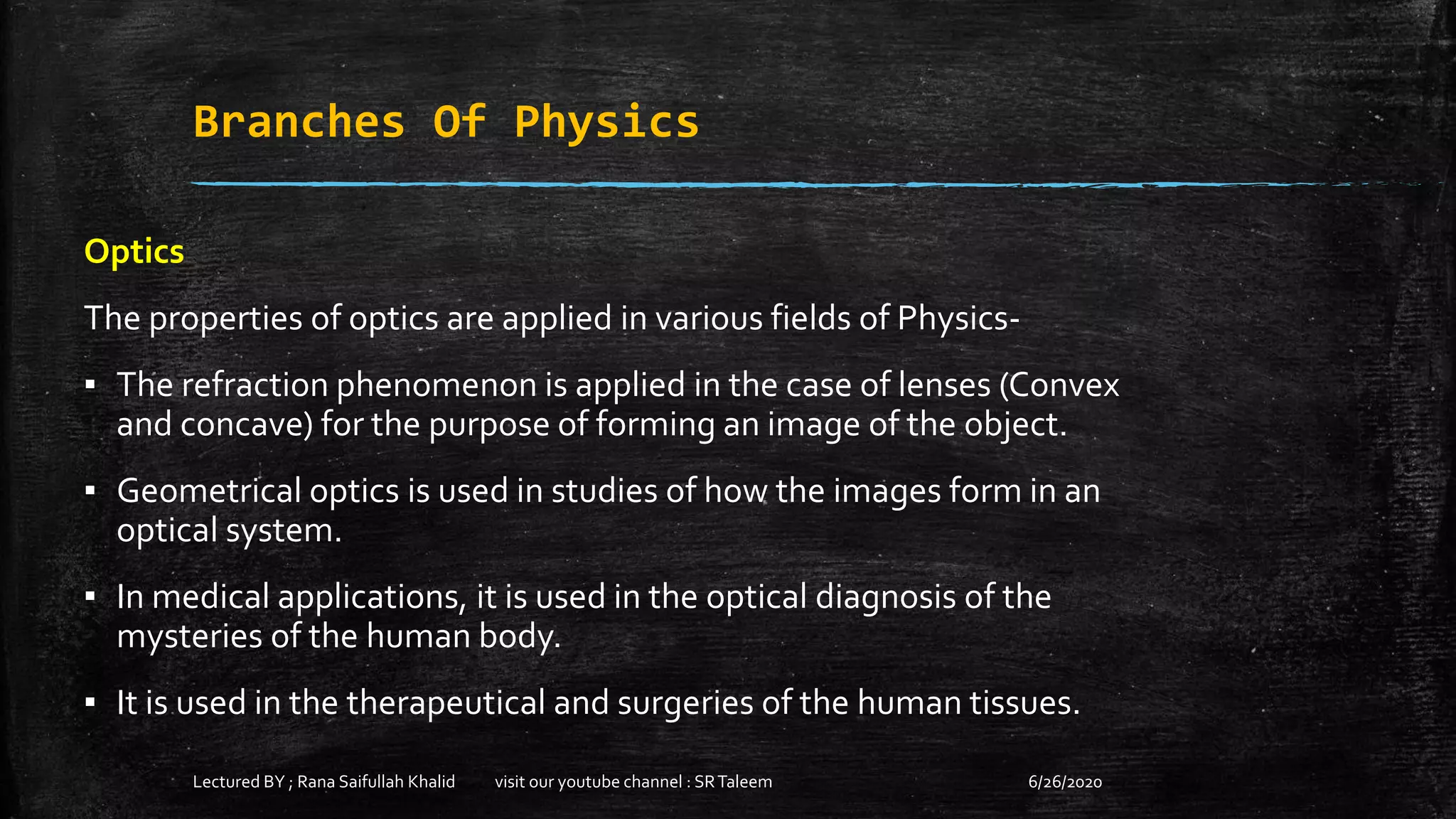 Branches Of Physics

Optics

The properties of optics are applied in various fields of Physics-

▪ The refraction phenomenon is applied in the case of lenses (Convex and concave) for the purpose of forming an image of the object.

▪ Geometrical optics is used in studies of how the images form in an optical system.

▪ In medical applications, it is used in the optical diagnosis of the mysteries of the human body.

▪ It is used in the therapeutical and surgeries of the human tissues.

Lectured BY ; Rana Saifullah Khalid visit our youtube channel : SR Taleem 6/26/2020